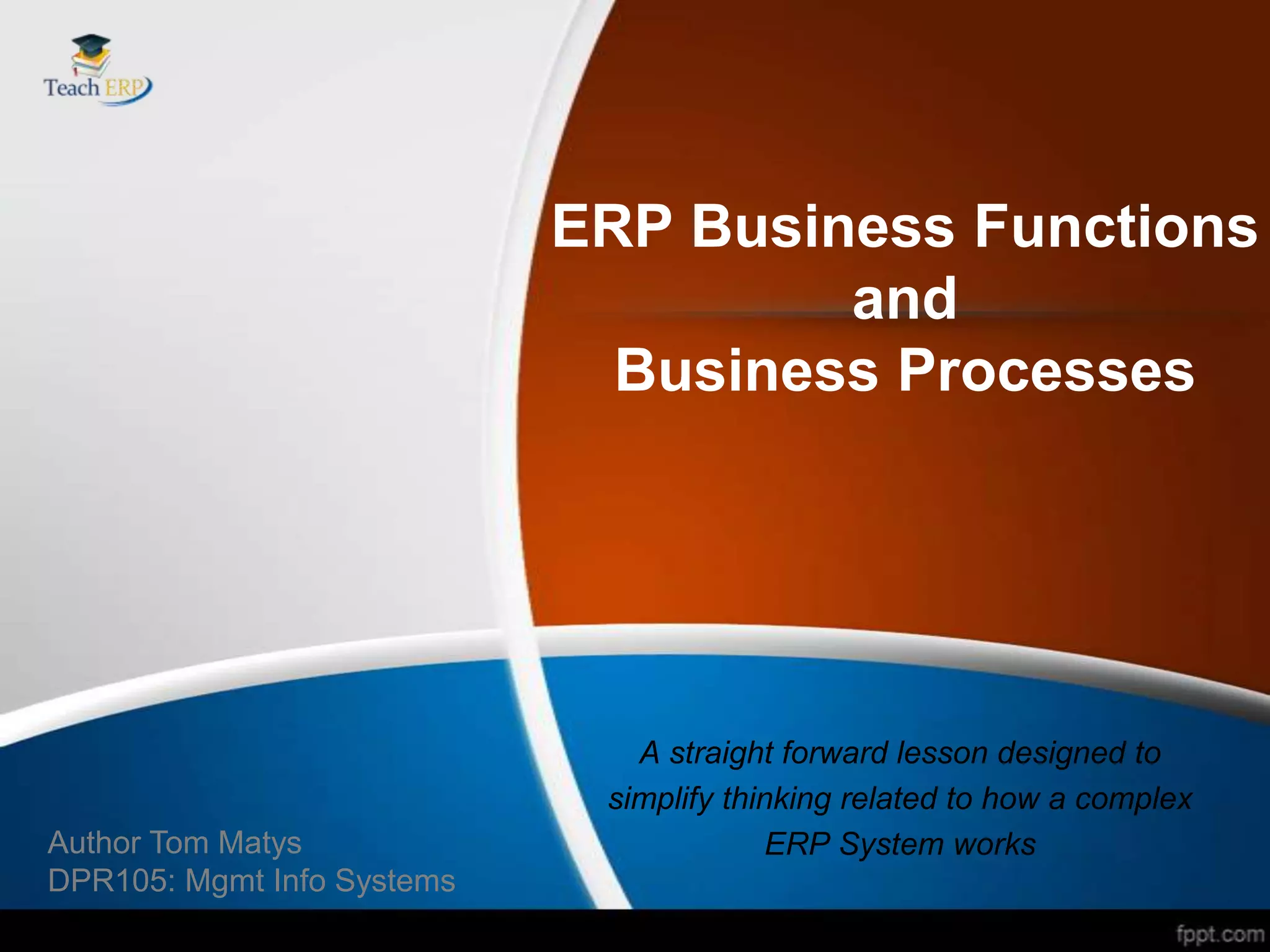 Teach ERP

ERP Business Functions and Business Processes

A straight forward lesson designed to simplify thinking related to how a complex ERP System works

Author Tom Matys
DPR105: Mgmt Info Systems

fppt.com